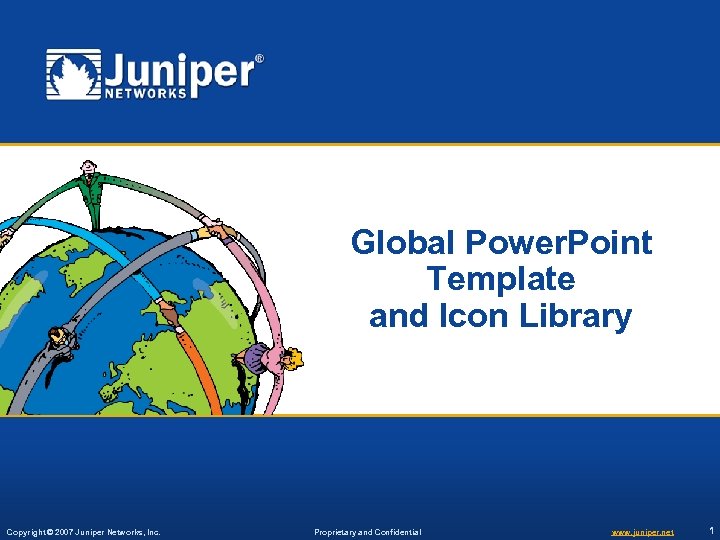 Juniper®
NETWORKS

Global PowerPoint Template and Icon Library

Copyright © 2007 Juniper Networks, Inc.

Proprietary and Confidential

www.juniper.net

1